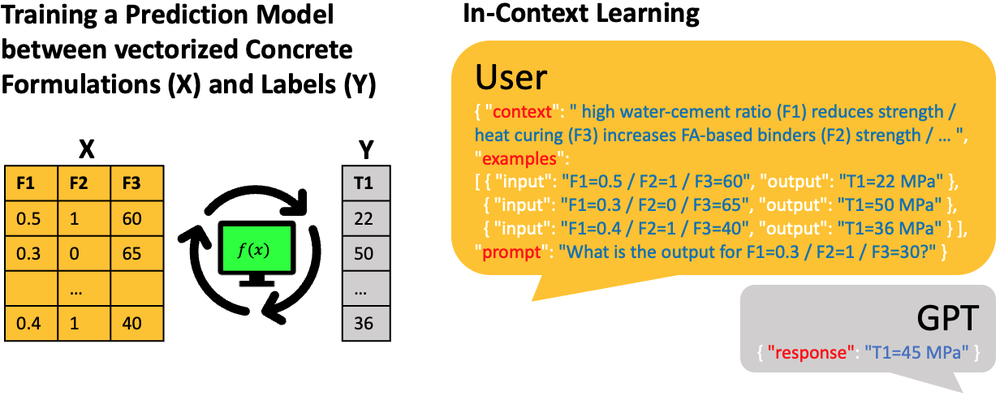 Training a Prediction Model between vectorized Concrete Formulations (X) and Labels (Y)

X

| F1 | F2 | F3 |
|---|---|---|
| 0.5 | 1 | 60 |
| 0.3 | 0 | 65 |
| | ... | |
| 0.4 | 1 | 40 |

$f(x)$

Y

| T1 |
|---|
| 22 |
| 50 |
| ... |
| 36 |

In-Context Learning

User

{ "context": " high water-cement ratio (F1) reduces strength / heat curing (F3) increases FA-based binders (F2) strength / ... ", "examples":
[ { "input": "F1=0.5 / F2=1 / F3=60", "output": "T1=22 MPa" },
{ "input": "F1=0.3 / F2=0 / F3=65", "output": "T1=50 MPa" },
{ "input": "F1=0.4 / F2=1 / F3=40", "output": "T1=36 MPa" } ],
"prompt": "What is the output for F1=0.3 / F2=1 / F3=30?" }

GPT

{ "response": "T1=45 MPa" }